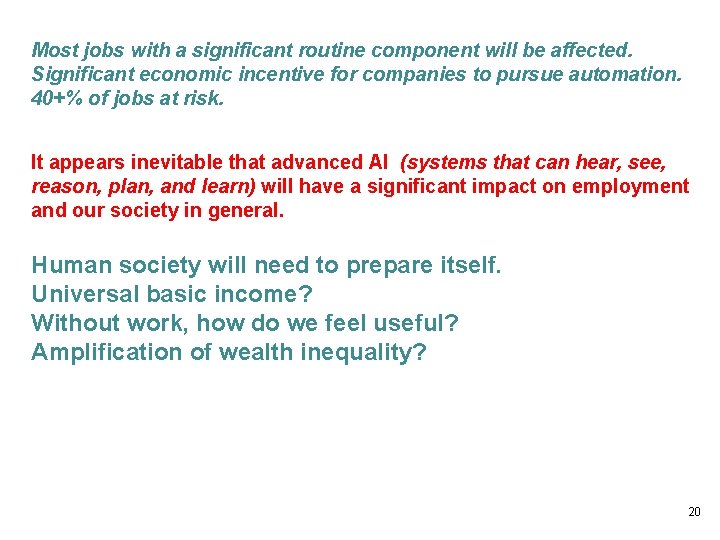 Most jobs with a significant routine component will be affected.
Significant economic incentive for companies to pursue automation.
40+% of jobs at risk.

It appears inevitable that advanced AI (systems that can hear, see, reason, plan, and learn) will have a significant impact on employment and our society in general.

Human society will need to prepare itself.
Universal basic income?
Without work, how do we feel useful?
Amplification of wealth inequality?

20